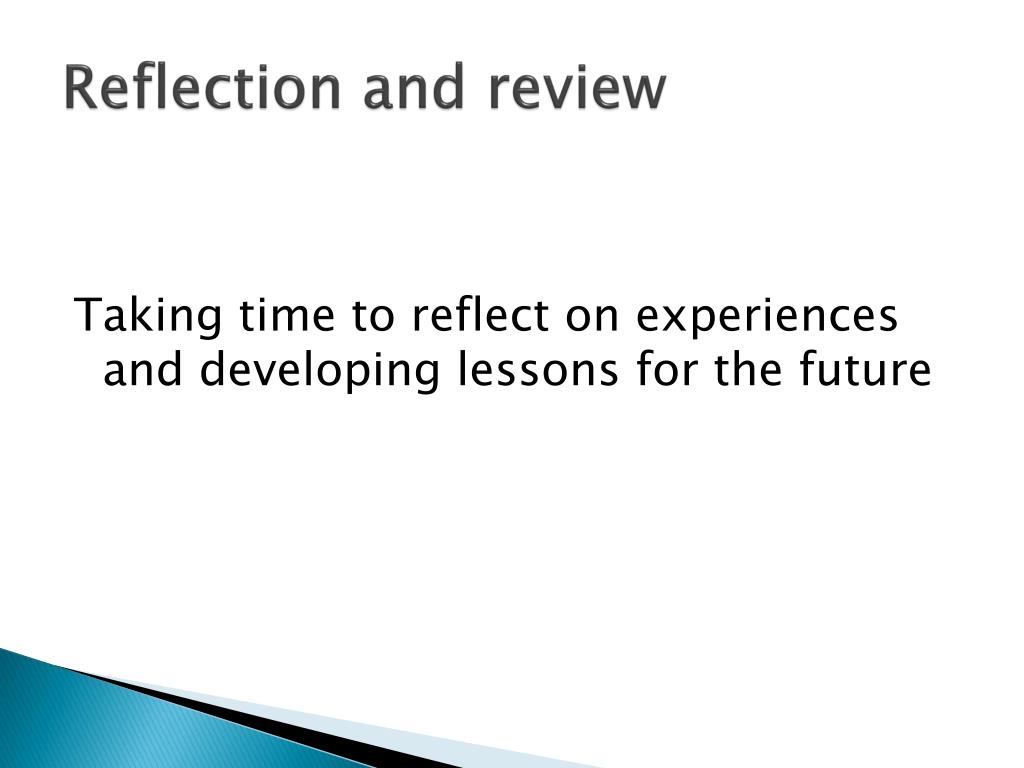 Reflection and review

Taking time to reflect on experiences and developing lessons for the future